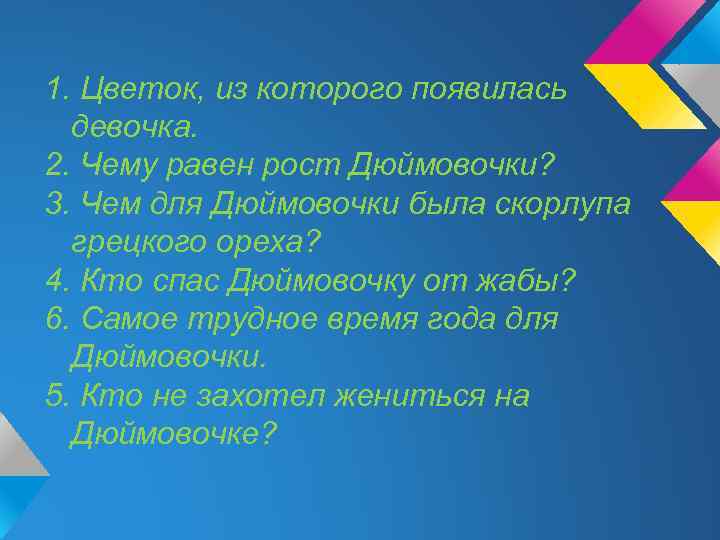 1. Цветок, из которого появилась девочка.
2. Чему равен рост Дюймовочки?
3. Чем для Дюймовочки была скорлупа грецкого ореха?
4. Кто спас Дюймовочку от жабы?
6. Самое трудное время года для Дюймовочки.
5. Кто не захотел жениться на Дюймовочке?